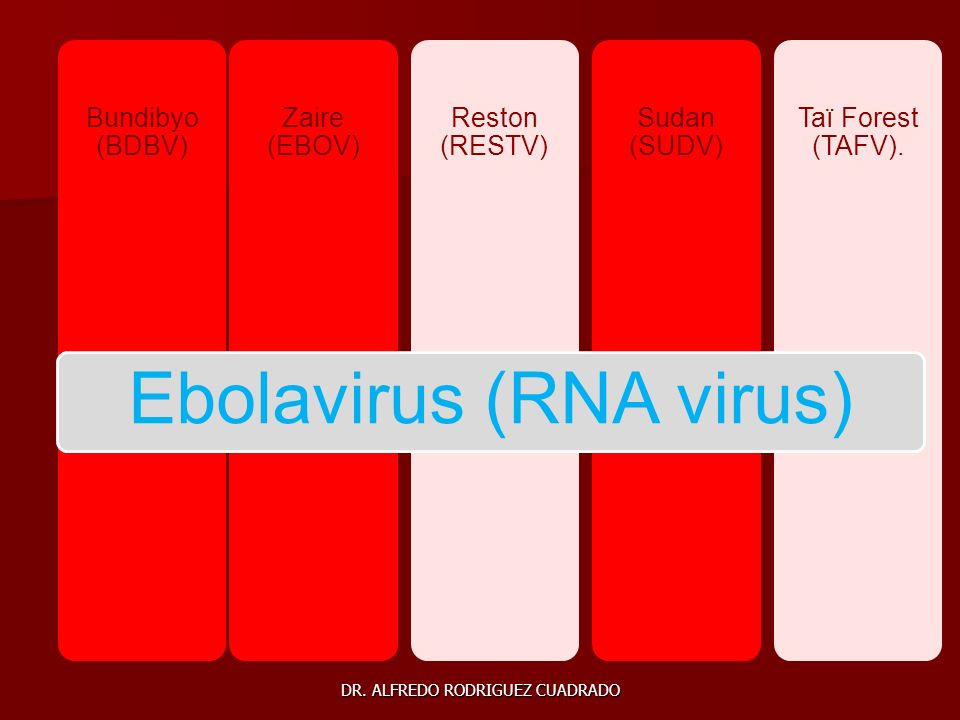 Bundibyo (BDBV)

Zaire (EBOV)

Reston (RESTV)

Sudan (SUDV)

Taï Forest (TAFV).

Ebolavirus (RNA virus)

DR. ALFREDO RODRIGUEZ CUADRADO